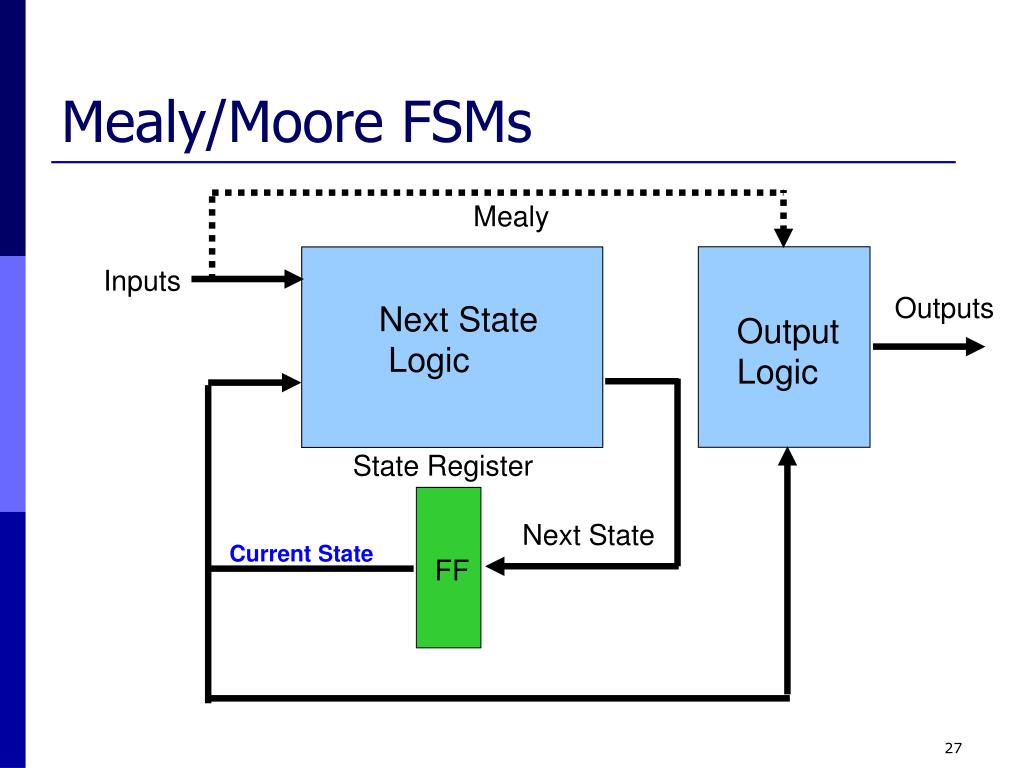 Mealy/Moore FSMs

Mealy

Inputs

Next State Logic

Output Logic

Outputs

State Register

Next State

Current State

FF

27